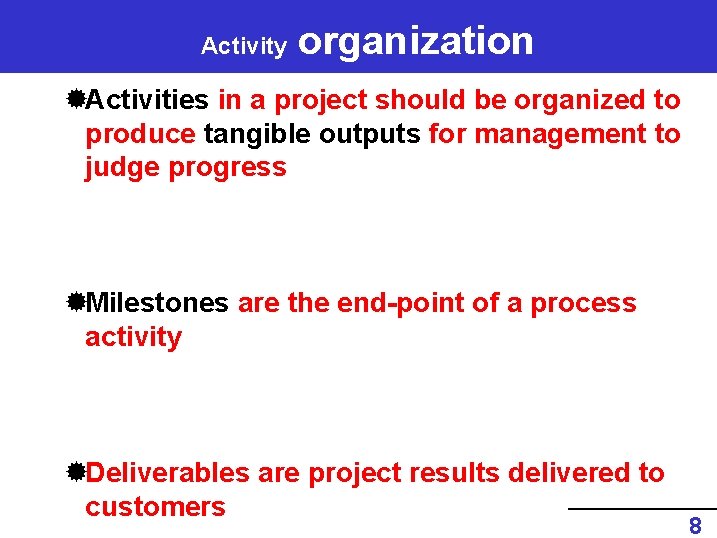 Activity organization

Activities in a project should be organized to produce tangible outputs for management to judge progress

Milestones are the end-point of a process activity

Deliverables are project results delivered to customers

8